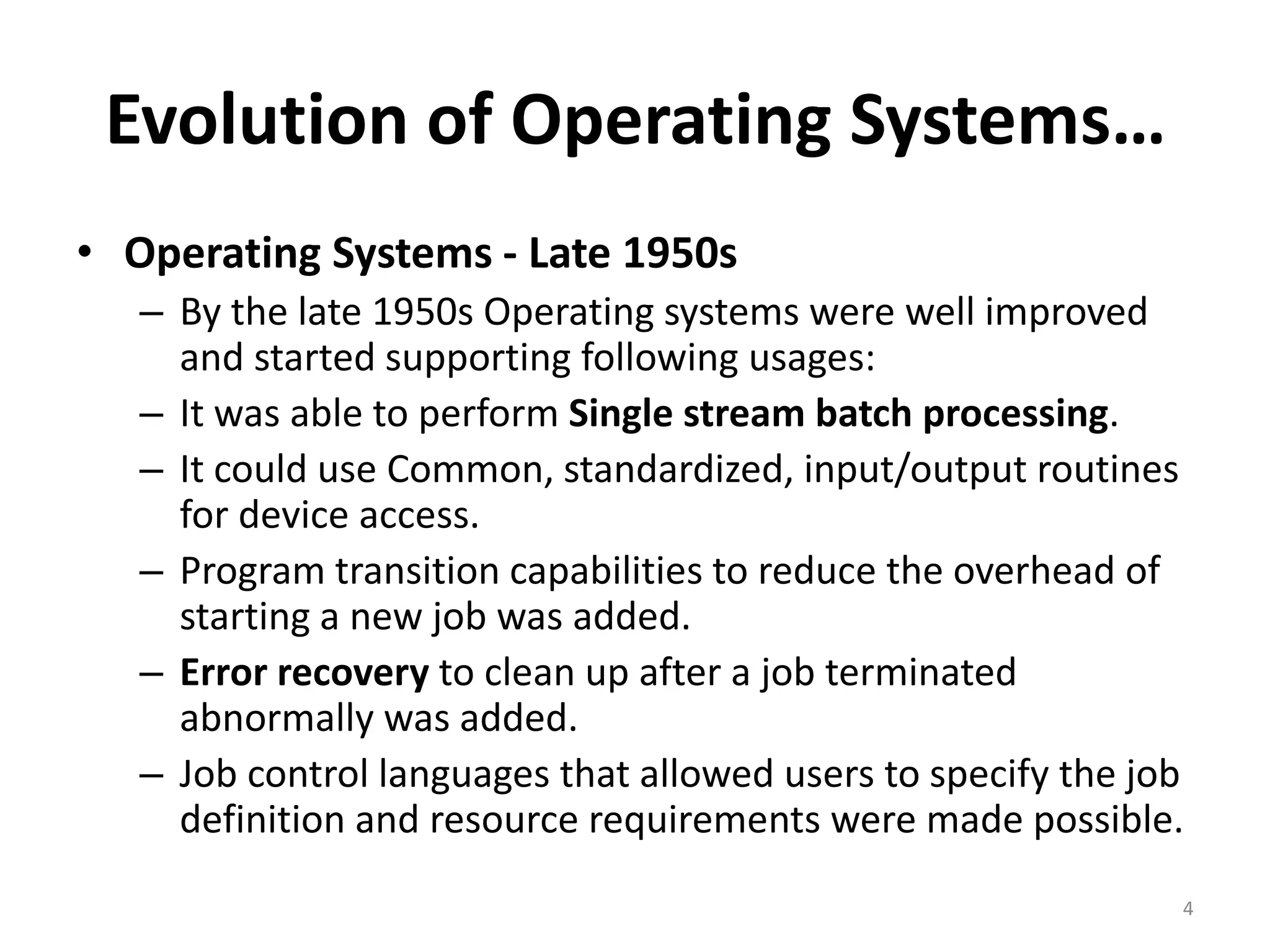 Evolution of Operating Systems…

• Operating Systems - Late 1950s
– By the late 1950s Operating systems were well improved and started supporting following usages:
– It was able to perform Single stream batch processing.
– It could use Common, standardized, input/output routines for device access.
– Program transition capabilities to reduce the overhead of starting a new job was added.
– Error recovery to clean up after a job terminated abnormally was added.
– Job control languages that allowed users to specify the job definition and resource requirements were made possible.

4